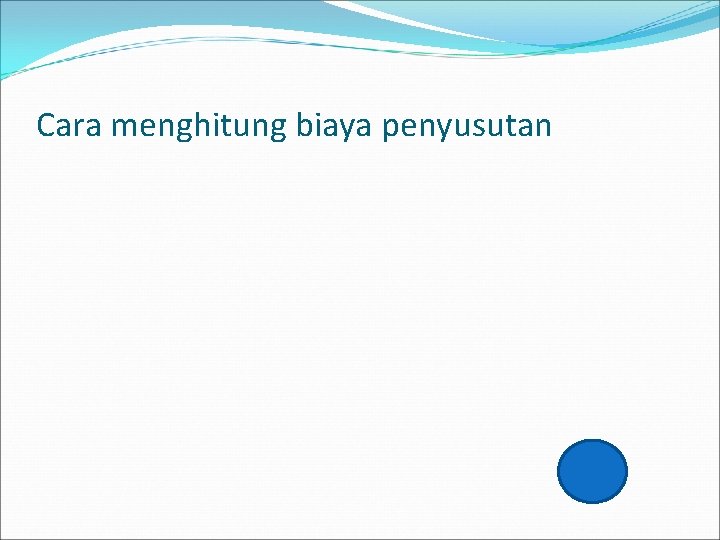 Cara menghitung biaya penyusutan